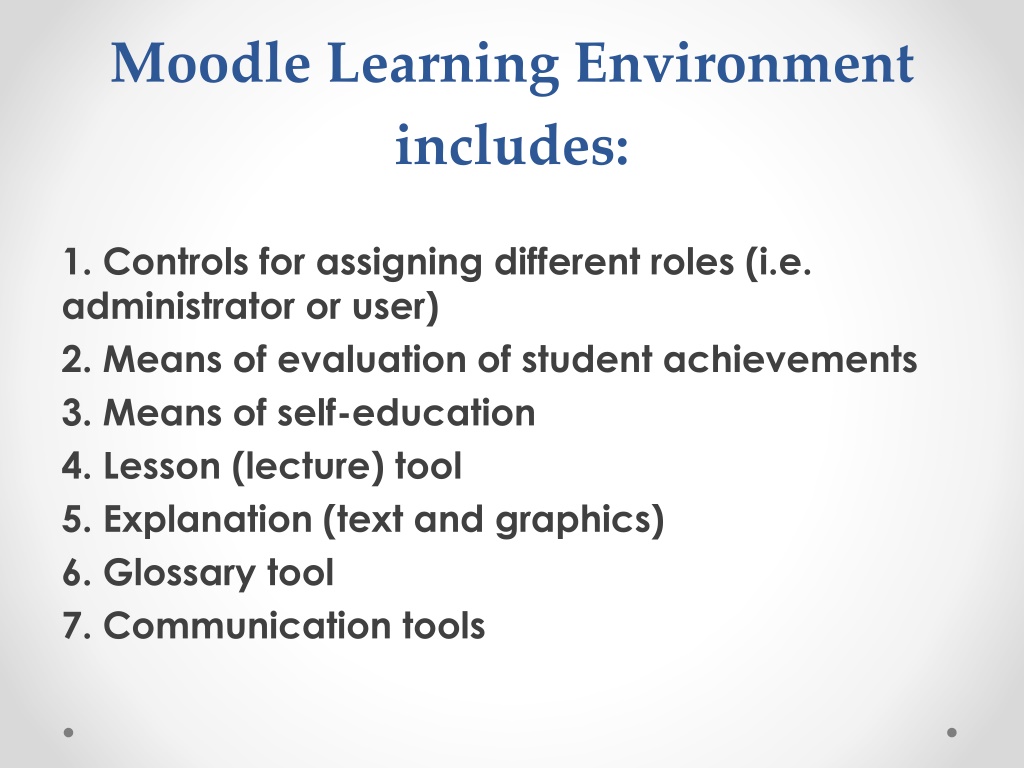 Moodle Learning Environment includes:

1. Controls for assigning different roles (i.e. administrator or user)
2. Means of evaluation of student achievements
3. Means of self-education
4. Lesson (lecture) tool
5. Explanation (text and graphics)
6. Glossary tool
7. Communication tools